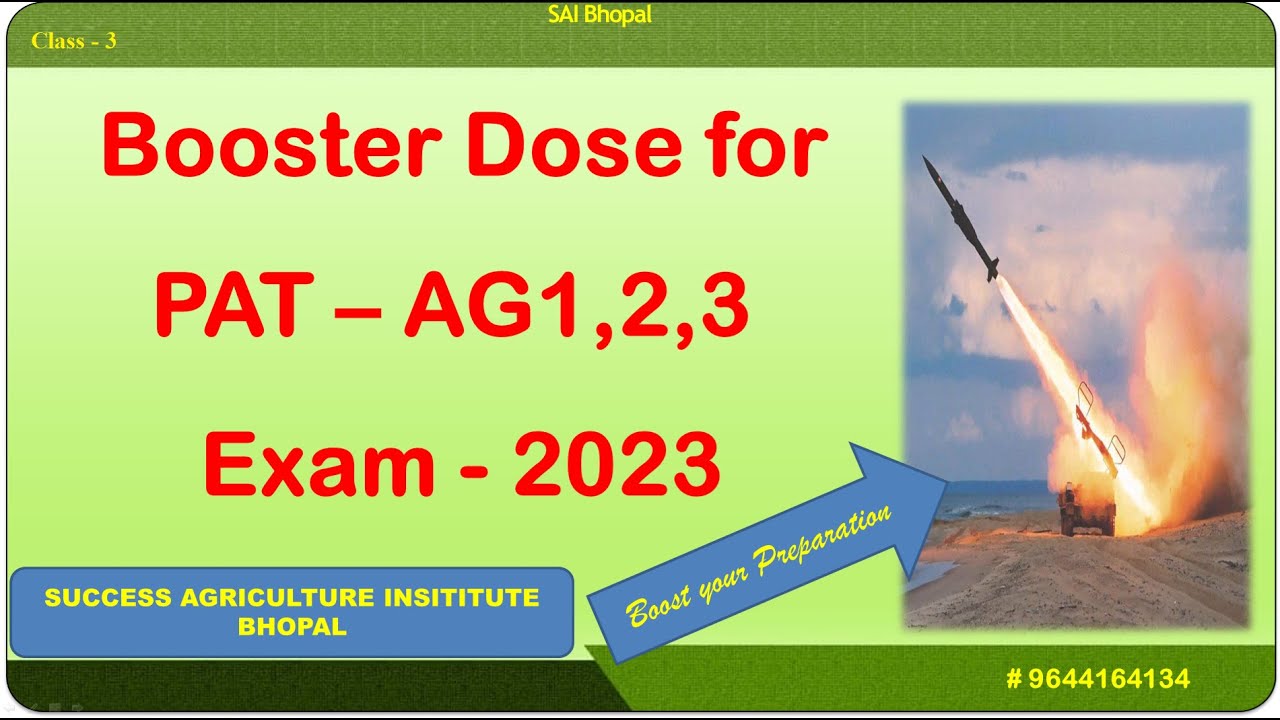 SAI Bhopal

Class - 3

Booster Dose for PAT – AG1,2,3 Exam - 2023

SUCCESS AGRICULTURE INSITITUTE BHOPAL

Boost your Preparation

# 9644164134